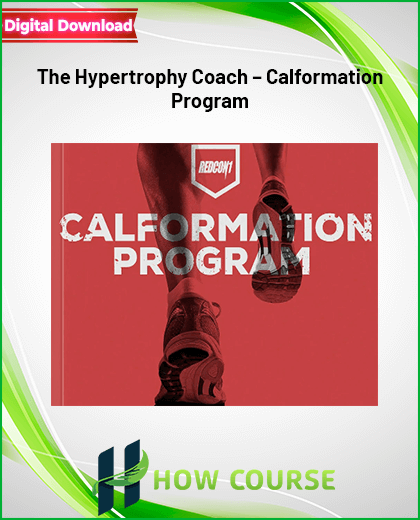 Digital Download

The Hypertrophy Coach – Calformation Program

REDCON1

CALFORMATION PROGRAM

HOW COURSE